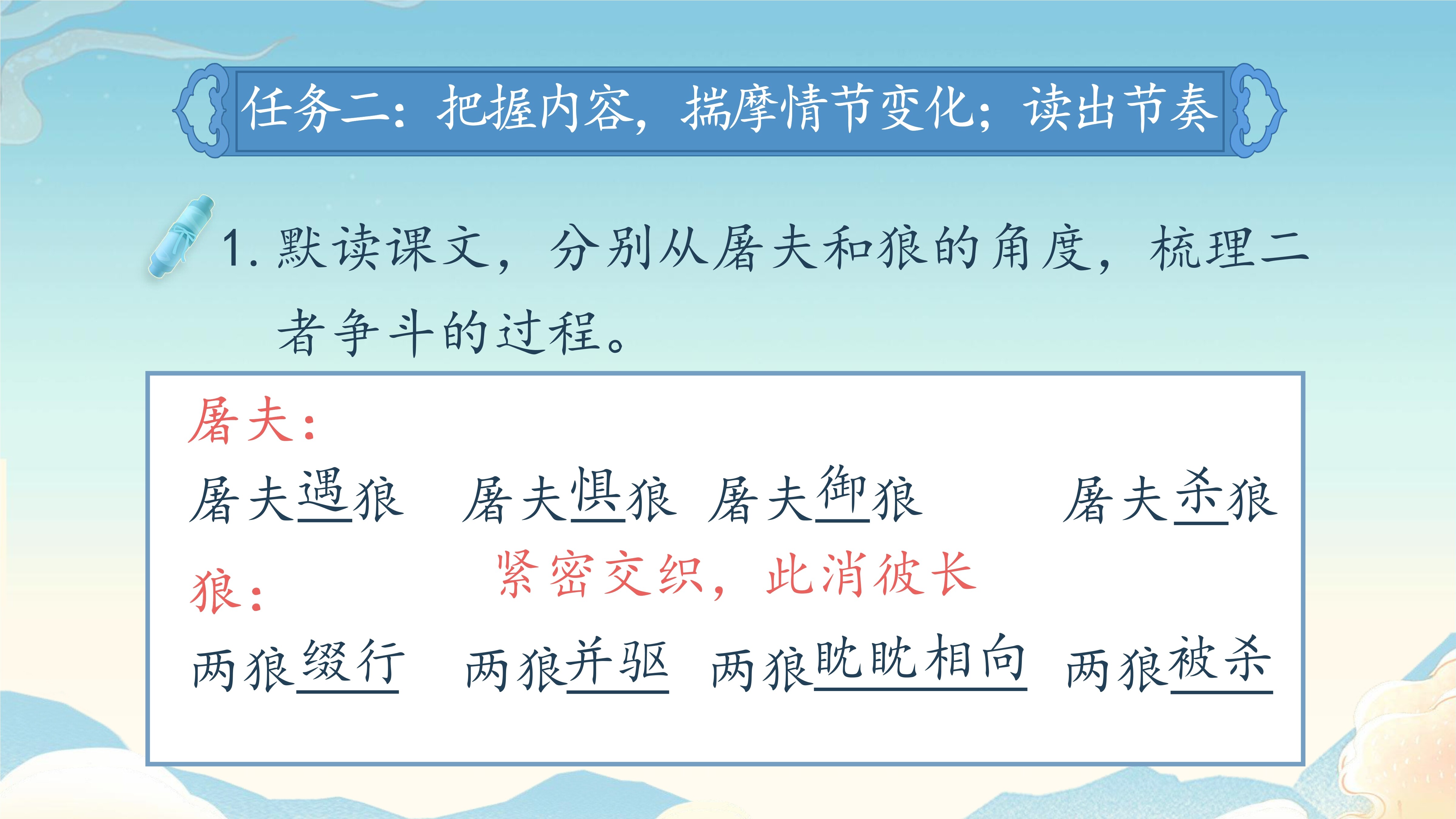 任务二：把握内容，揣摩情节变化；读出节奏

1. 默读课文，分别从屠夫和狼的角度，梳理二者争斗的过程。

屠夫：

屠夫遇狼　屠夫惧狼　屠夫御狼　屠夫杀狼

紧密交织，此消彼长

狼：

两狼缀行　两狼并驱　两狼眈眈相向　两狼被杀